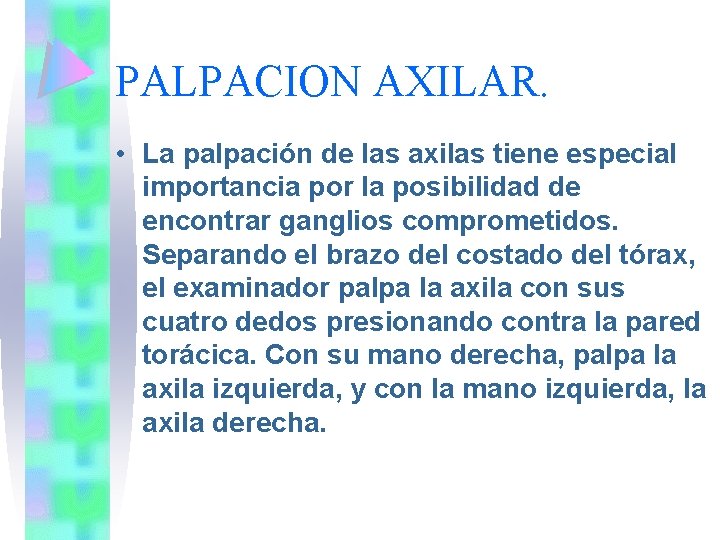 PALPACION AXILAR.

• La palpación de las axilas tiene especial importancia por la posibilidad de encontrar ganglios comprometidos. Separando el brazo del costado del tórax, el examinador palpa la axila con sus cuatro dedos presionando contra la pared torácica. Con su mano derecha, palpa la axila izquierda, y con la mano izquierda, la axila derecha.